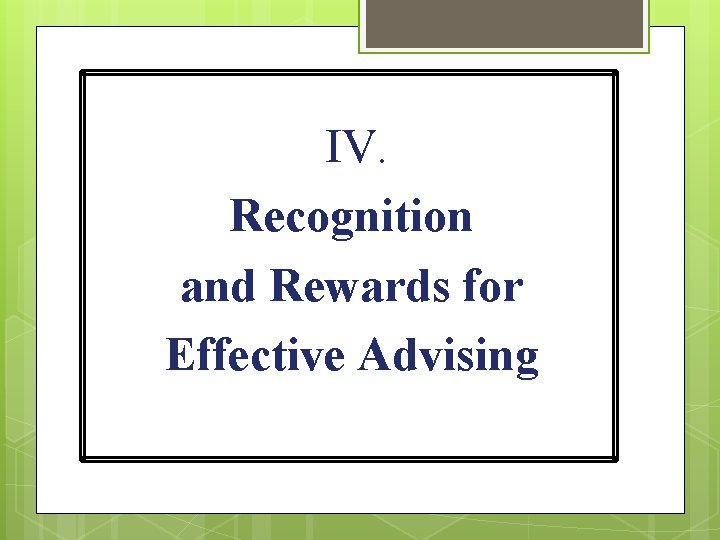 IV.

Recognition and Rewards for Effective Advising